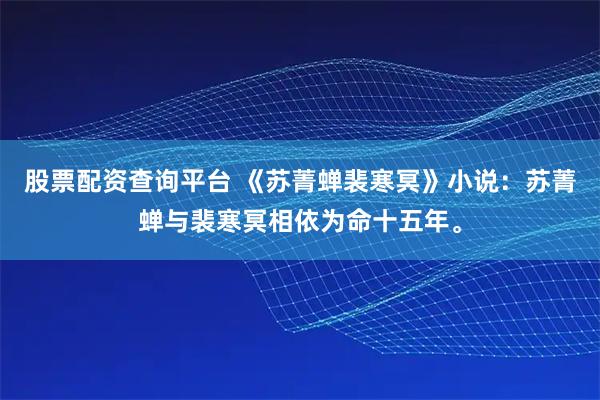 股票配资查询平台 《苏菁蝉裴寒冥》小说：苏菁蝉与裴寒冥相依为命十五年。